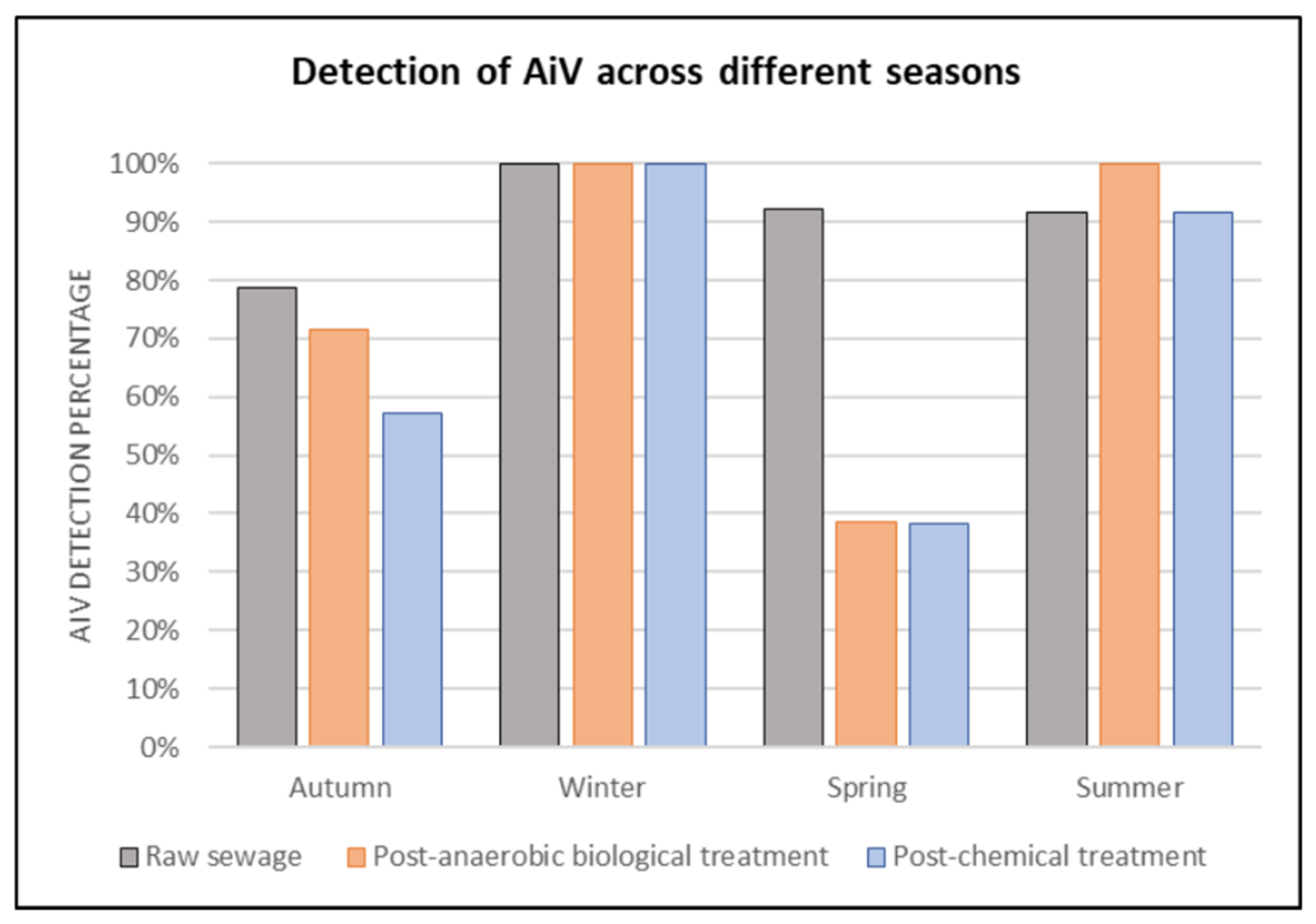 Detection of AiV across different seasons

AIV DETECTION PERCENTAGE

100%
90%
80%
70%
60%
50%
40%
30%
20%
10%
0%

Autumn
Winter
Spring
Summer

Raw sewage
Post-anaerobic biological treatment
Post-chemical treatment